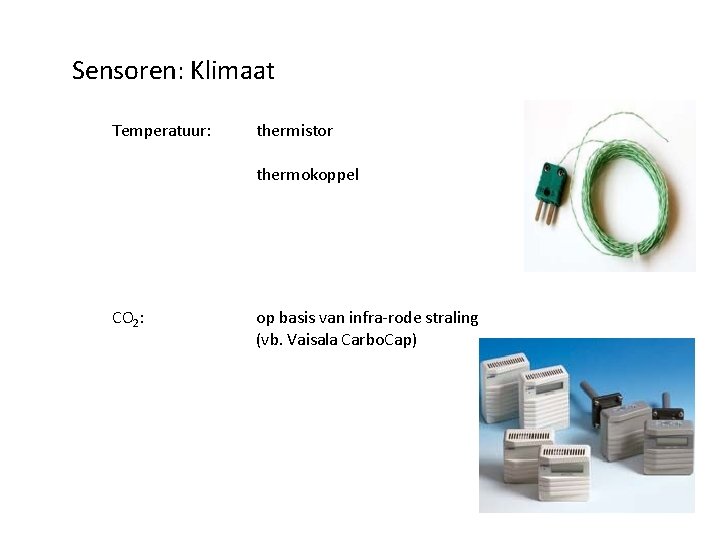 Sensoren: Klimaat

Temperatuur: thermistor

thermokoppel

$CO_2$: op basis van infra-rode straling (vb. Vaisala CarboCap)